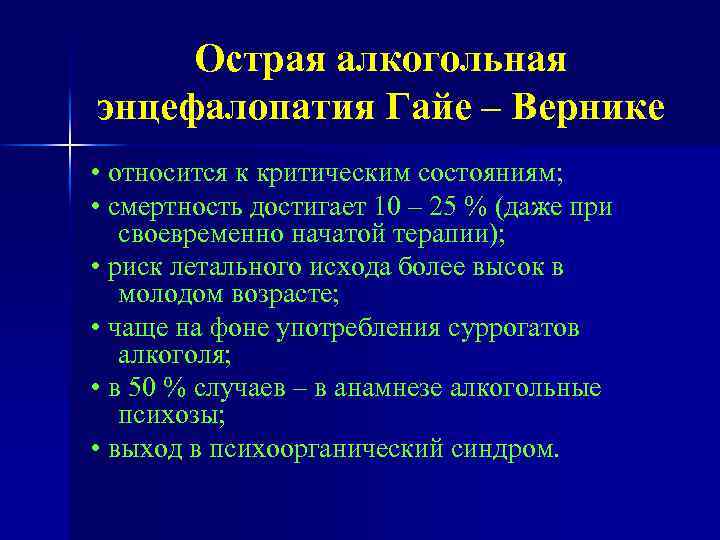 Острая алкогольная энцефалопатия Гайе – Вернике

• относится к критическим состояниям;

• смертность достигает 10 – 25 % (даже при своевременно начатой терапии);

• риск летального исхода более высок в молодом возрасте;

• чаще на фоне употребления суррогатов алкоголя;

• в 50 % случаев – в анамнезе алкогольные психозы;

• выход в психоорганический синдром.